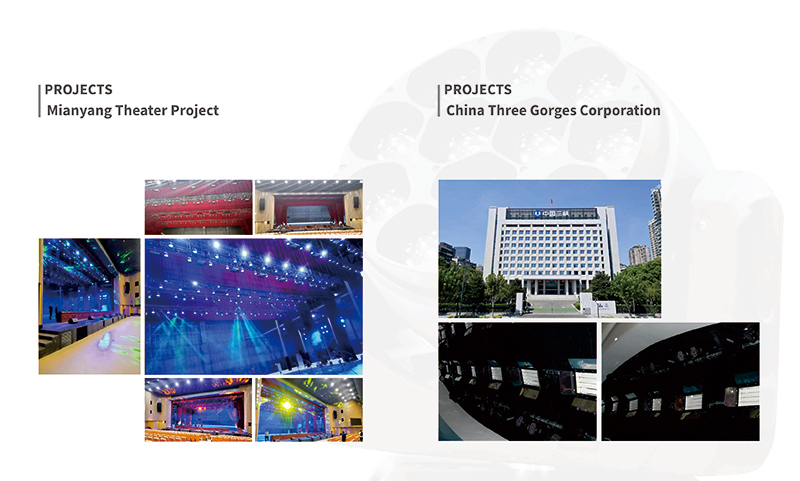 PROJECTS
Mianyang Theater Project

PROJECTS
China Three Gorges Corporation

中国三峡